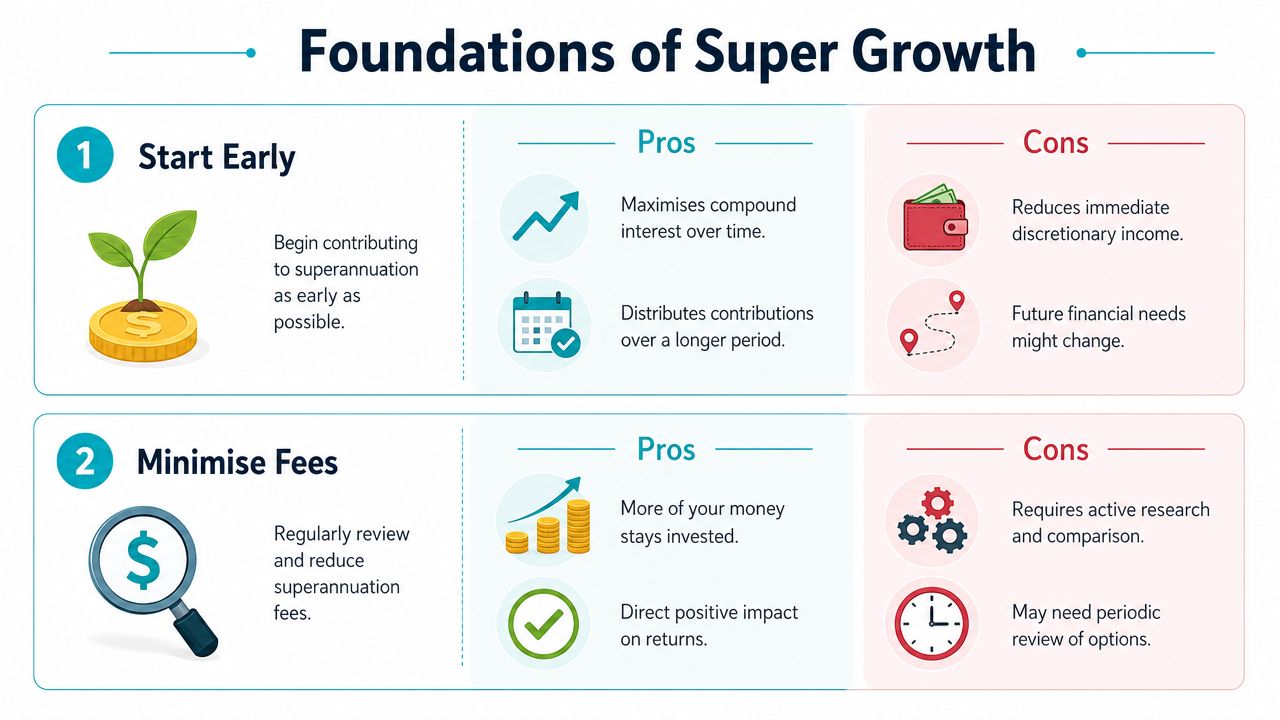 Foundations of Super Growth

1 Start Early

Begin contributing to superannuation as early as possible.

Pros

Maximises compound interest over time.

Distributes contributions over a longer period.

Cons

Reduces immediate discretionary income.

Future financial needs might change.

2 Minimise Fees

Regularly review and reduce superannuation fees.

Pros

More of your money stays invested.

Direct positive impact on returns.

Cons

Requires active research and comparison.

May need periodic review of options.